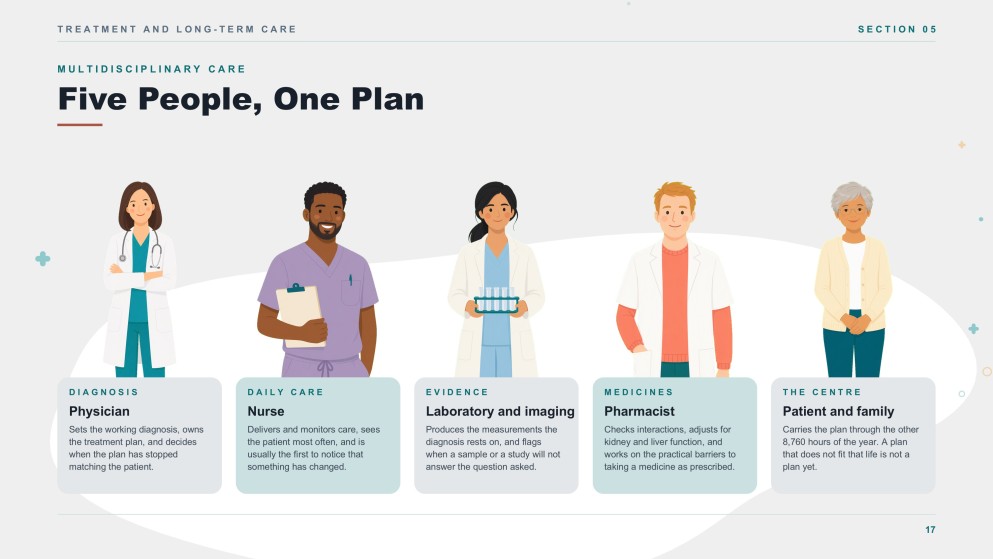 TREATMENT AND LONG-TERM CARE

SECTION 05

MULTIDISCIPLINARY CARE

Five People, One Plan

DIAGNOSIS

Physician

Sets the working diagnosis, owns the treatment plan, and decides when the plan has stopped matching the patient.

DAILY CARE

Nurse

Delivers and monitors care, sees the patient most often, and is usually the first to notice that something has changed.

EVIDENCE

Laboratory and imaging

Produces the measurements the diagnosis rests on, and flags when a sample or a study will not answer the question asked.

MEDICINES

Pharmacist

Checks interactions, adjusts for kidney and liver function, and works on the practical barriers to taking a medicine as prescribed.

THE CENTRE

Patient and family

Carries the plan through the other 8,760 hours of the year. A plan that does not fit that life is not a plan yet.

17